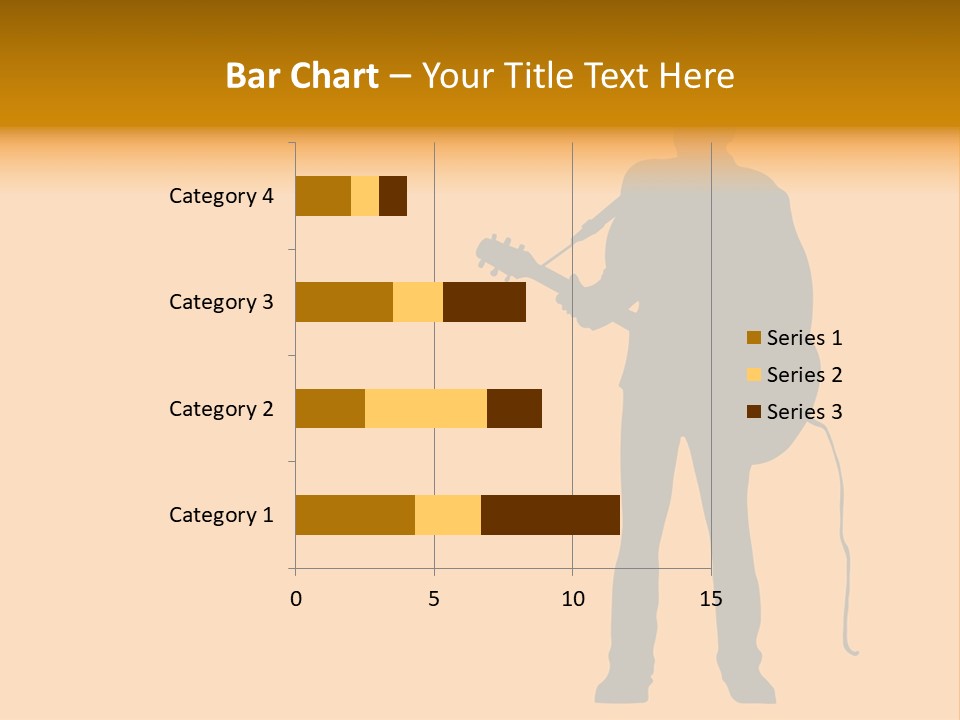 Bar Chart – Your Title Text Here

Category 4
Category 3
Category 2
Category 1

0
5
10
15

Series 1
Series 2
Series 3